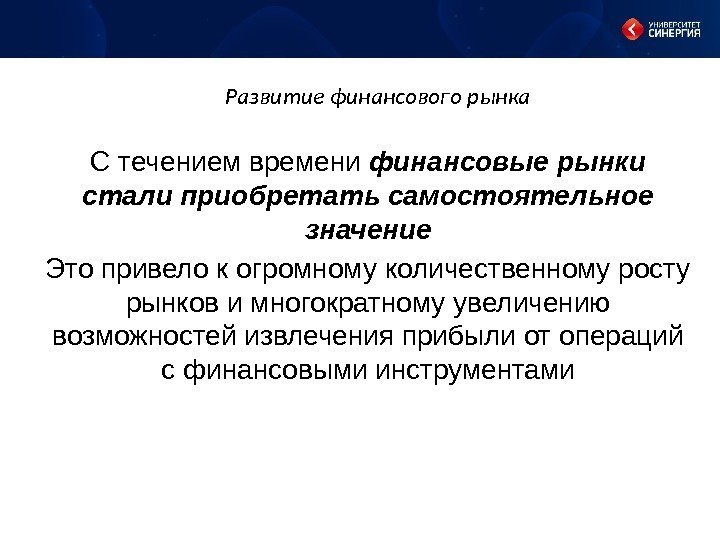 УНИВЕРСИТЕТ СИНЕРГИЯ

Развитие финансового рынка

С течением времени финансовые рынки стали приобретать самостоятельное значение

Это привело к огромному количественному росту рынков и многократному увеличению возможностей извлечения прибыли от операций с финансовыми инструментами